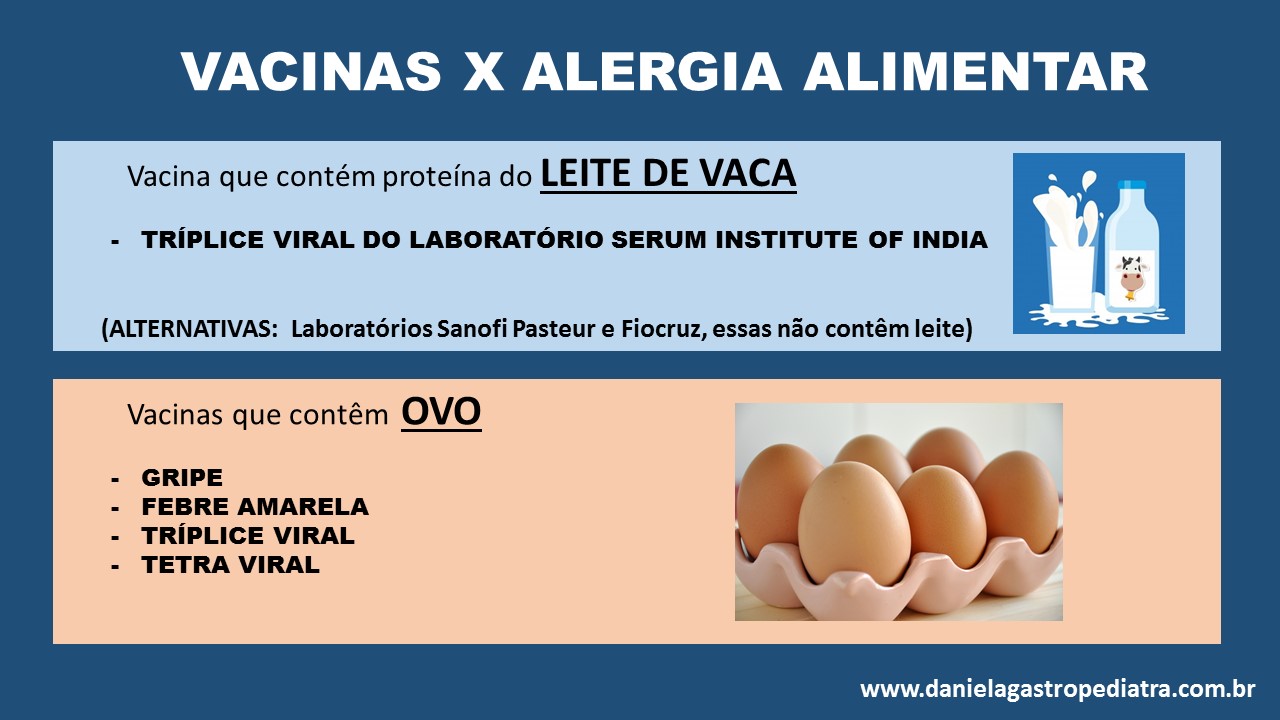 VACINAS X ALERGIA ALIMENTAR

Vacina que contém proteína do LEITE DE VACA

- TRÍPLICE VIRAL DO LABORATÓRIO SERUM INSTITUTE OF INDIA

(ALTERNATIVAS: Laboratórios Sanofi Pasteur e Fiocruz, essas não contêm leite)

Vacinas que contêm OVO

- GRIPE
- FEBRE AMARELA
- TRÍPLICE VIRAL
- TETRA VIRAL

www.danielagastropediatra.com.br